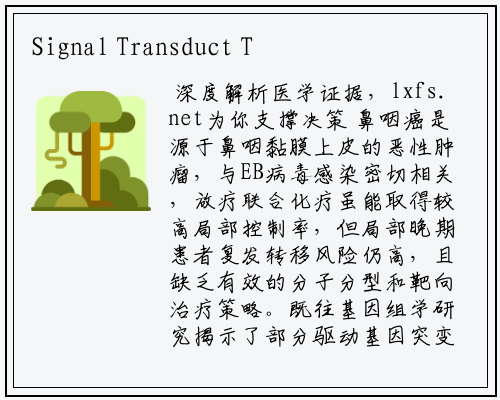 Signal Transduct T

深度解析医学证据，lxfs.net为你支撑决策 鼻咽癌是源于鼻咽黏膜上皮的恶性肿瘤，与EB病毒感染密切相关，放疗联合化疗虽能取得较高局部控制率，但局部晚期患者复发转移风险仍高，且缺乏有效的分子分型和靶向治疗策略。既往基因组学研究揭示了部分驱动基因突变